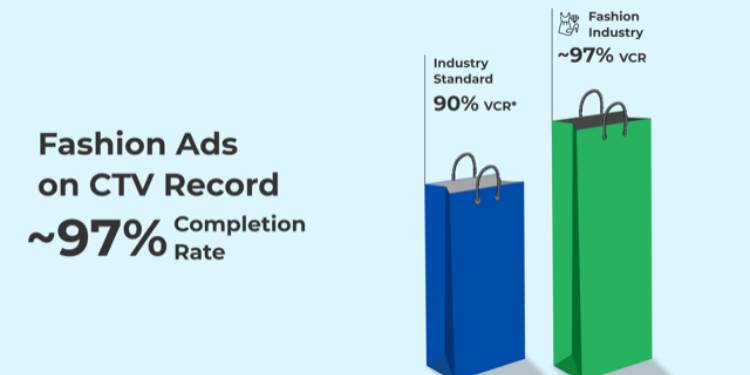 Fashion Ads on CTV Record ~97% Completion Rate

Industry Standard
90% VCR*

Fashion Industry
~97% VCR